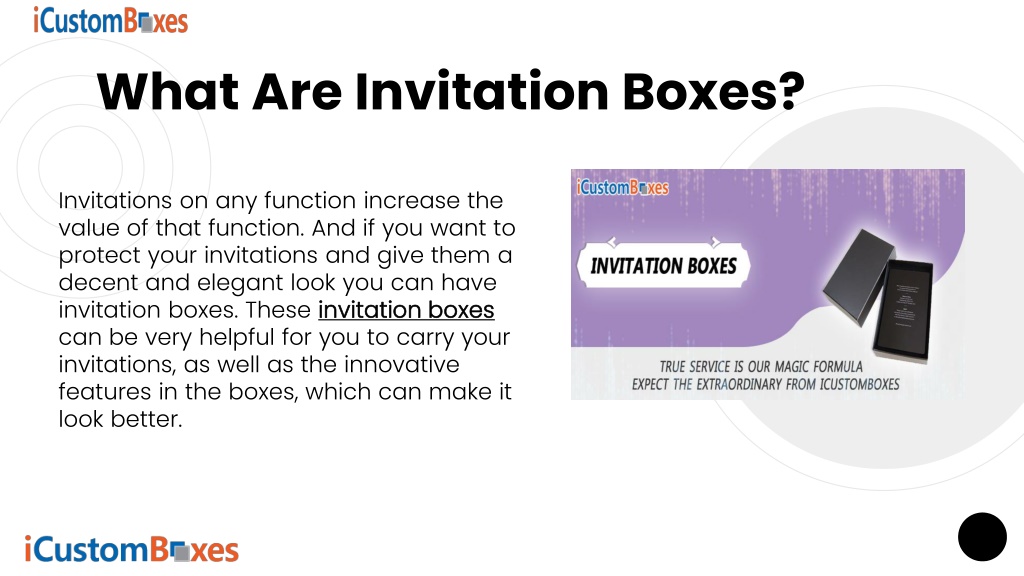 iCustomBoxes

What Are Invitation Boxes?

Invitations on any function increase the value of that function. And if you want to protect your invitations and give them a decent and elegant look you can have invitation boxes. These invitation boxes can be very helpful for you to carry your invitations, as well as the innovative features in the boxes, which can make it look better.

iCustomBoxes

INVITATION BOXES

TRUE SERVICE IS OUR MAGIC FORMULA
EXPECT THE EXTRAORDINARY FROM ICUSTOMBOXES

iCustomBoxes